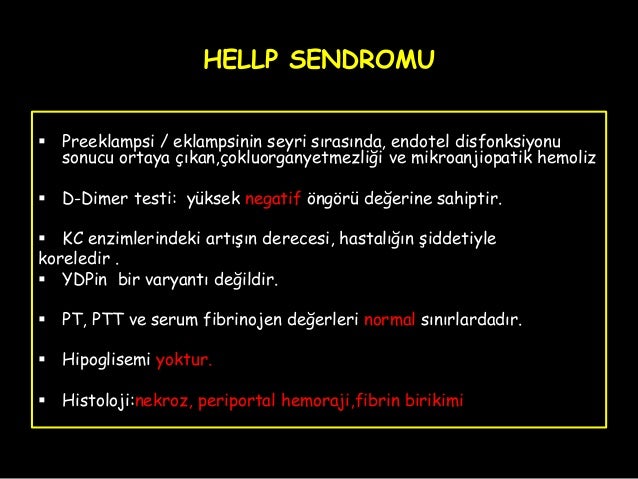 HELLP SENDROMU

▪ Preeklampsi / eklampsinin seyri sırasında, endotel disfonksiyonu sonucu ortaya çıkan,çokluorganyetmezliği ve mikroanjiopatik hemoliz

▪ D-Dimer testi: yüksek negatif öngörü değerine sahiptir.

▪ KC enzimlerindeki artışın derecesi, hastalığın şiddetiyle koreledir .

▪ YDPin bir varyantı değildir.

▪ PT, PTT ve serum fibrinojen değerleri normal sınırlardadır.

▪ Hipoglisemi yoktur.

▪ Histoloji:nekroz, periportal hemoraji,fibrin birikimi